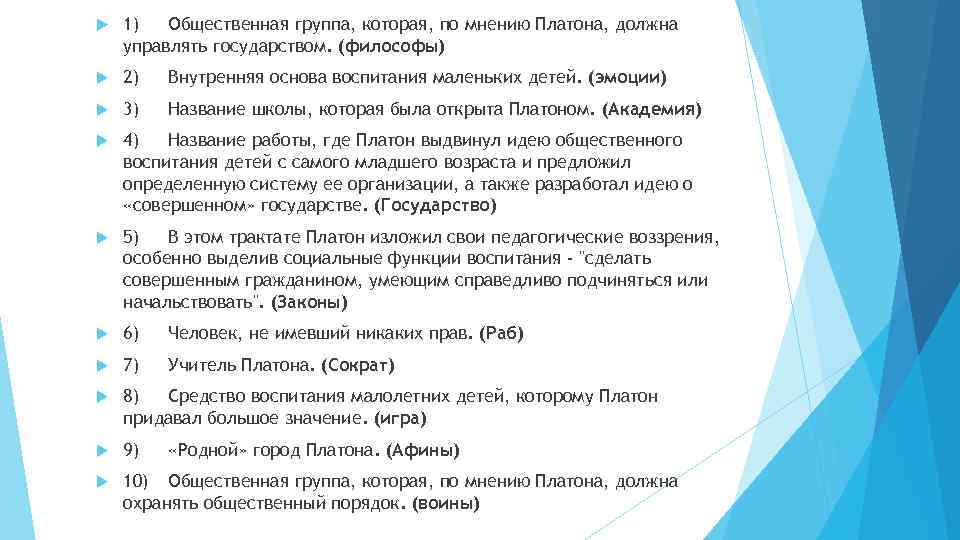 1) Общественная группа, которая, по мнению Платона, должна управлять государством. (философы)

2) Внутренняя основа воспитания маленьких детей. (эмоции)

3) Название школы, которая была открыта Платоном. (Академия)

4) Название работы, где Платон выдвинул идею общественного воспитания детей с самого младшего возраста и предложил определенную систему ее организации, а также разработал идею о «совершенном» государстве. (Государство)

5) В этом трактате Платон изложил свои педагогические воззрения, особенно выделив социальные функции воспитания - "сделать совершенным гражданином, умеющим справедливо подчиняться или начальствовать". (Законы)

6) Человек, не имевший никаких прав. (Раб)

7) Учитель Платона. (Сократ)

8) Средство воспитания малолетних детей, которому Платон придавал большое значение. (игра)

9) «Родной» город Платона. (Афины)

10) Общественная группа, которая, по мнению Платона, должна охранять общественный порядок. (воины)